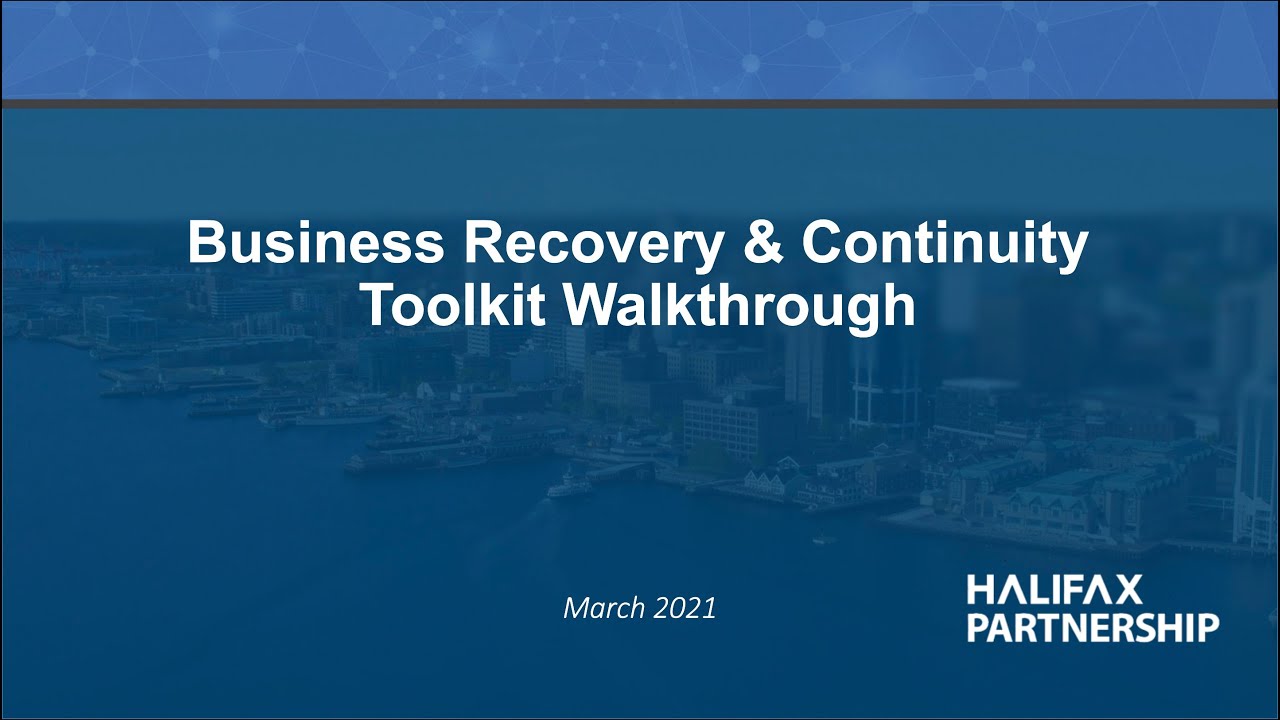 Business Recovery & Continuity Toolkit Walkthrough

March 2021

HALIFAX PARTNERSHIP